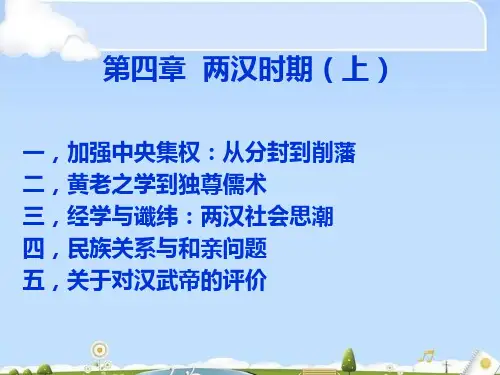 第四章　两汉时期（上）

一，加强中央集权：从分封到削藩
二，黄老之学到独尊儒术
三，经学与谶纬：两汉社会思潮
四，民族关系与和亲问题
五，关于对汉武帝的评价